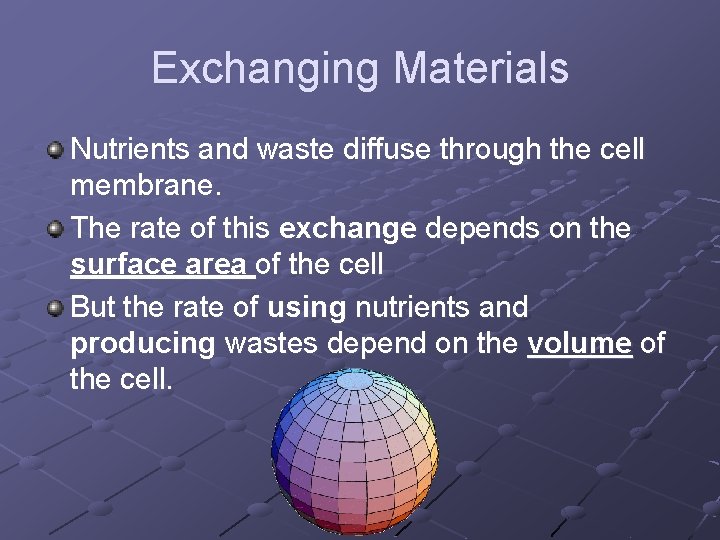 Exchanging Materials

Nutrients and waste diffuse through the cell membrane.

The rate of this exchange depends on the surface area of the cell

But the rate of using nutrients and producing wastes depend on the volume of the cell.